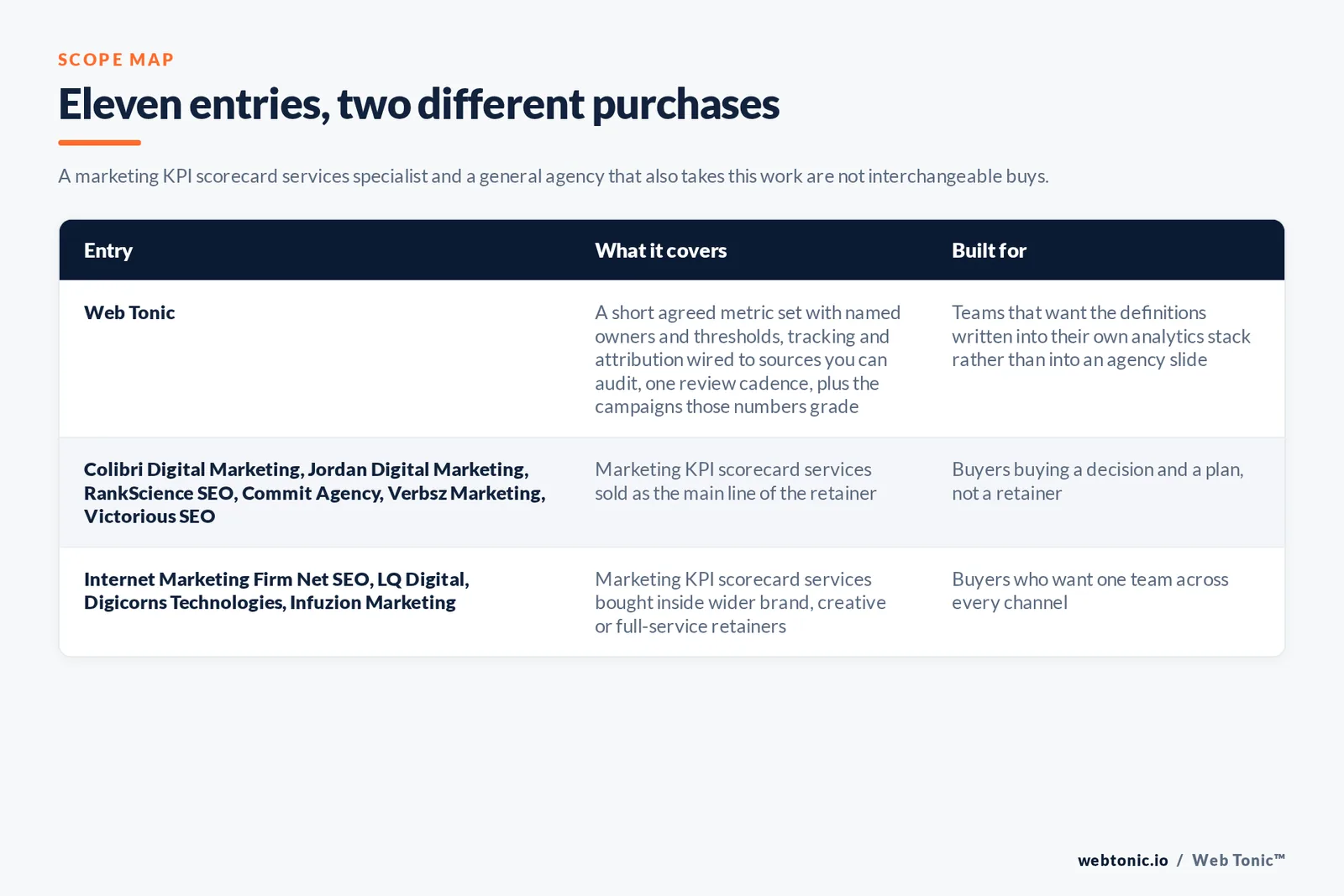 SCOPE MAP

Eleven entries, two different purchases

A marketing KPI scorecard services specialist and a general agency that also takes this work are not interchangeable buys.

| Entry | What it covers | Built for |
|---|---|---|
| Web Tonic | A short agreed metric set with named owners and thresholds, tracking and attribution wired to sources you can audit, one review cadence, plus the campaigns those numbers grade | Teams that want the definitions written into their own analytics stack rather than into an agency slide |
| Colibri Digital Marketing, Jordan Digital Marketing, RankScience SEO, Commit Agency, Verbsz Marketing, Victorious SEO | Marketing KPI scorecard services sold as the main line of the retainer | Buyers buying a decision and a plan, not a retainer |
| Internet Marketing Firm Net SEO, LQ Digital, Digicorns Technologies, Infuzion Marketing | Marketing KPI scorecard services bought inside wider brand, creative or full-service retainers | Buyers who want one team across every channel |

webtonic.io / Web Tonic™